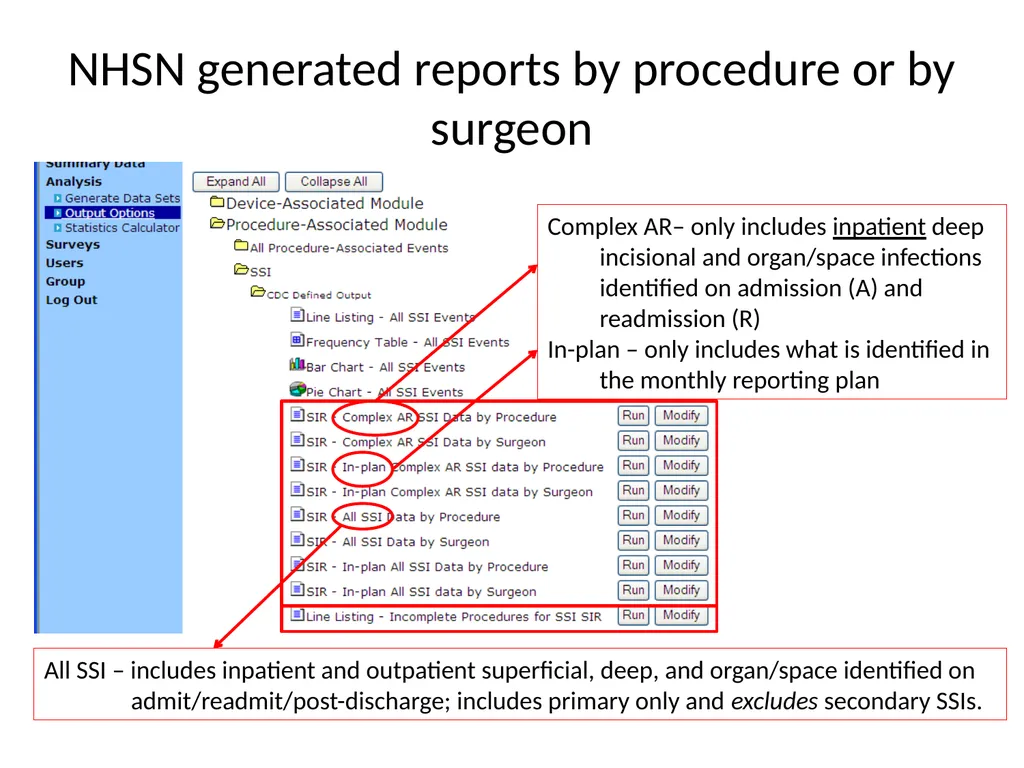 NHSN generated reports by procedure or by surgeon

Summary Data
Analysis
Generate Data Sets
Output Options
Statistics Calculator
Surveys
Users
Group
Log Out

Expand All
Collapse All
Device-Associated Module
Procedure-Associated Module
All Procedure-Associated Events
SSI
CDC Defined Output
Line Listing - All SSI Events
Frequency Table - All SSI Events
Bar Chart - All SSI Events
Pie Chart - All SSI Events
SIR - Complex AR SSI Data by Procedure Run Modify
SIR - Complex AR SSI Data by Surgeon Run Modify
SIR - In-plan Complex AR SSI data by Procedure Run Modify
SIR - In-plan Complex AR SSI data by Surgeon Run Modify
SIR - All SSI Data by Procedure Run Modify
SIR - All SSI Data by Surgeon Run Modify
SIR - In-plan All SSI Data by Procedure Run Modify
SIR - In-plan All SSI data by Surgeon Run Modify
Line Listing - Incomplete Procedures for SSI SIR Run Modify

Complex AR– only includes inpatient deep incisional and organ/space infections identified on admission (A) and readmission (R)
In-plan – only includes what is identified in the monthly reporting plan

All SSI – includes inpatient and outpatient superficial, deep, and organ/space identified on admit/readmit/post-discharge; includes primary only and excludes secondary SSIs.